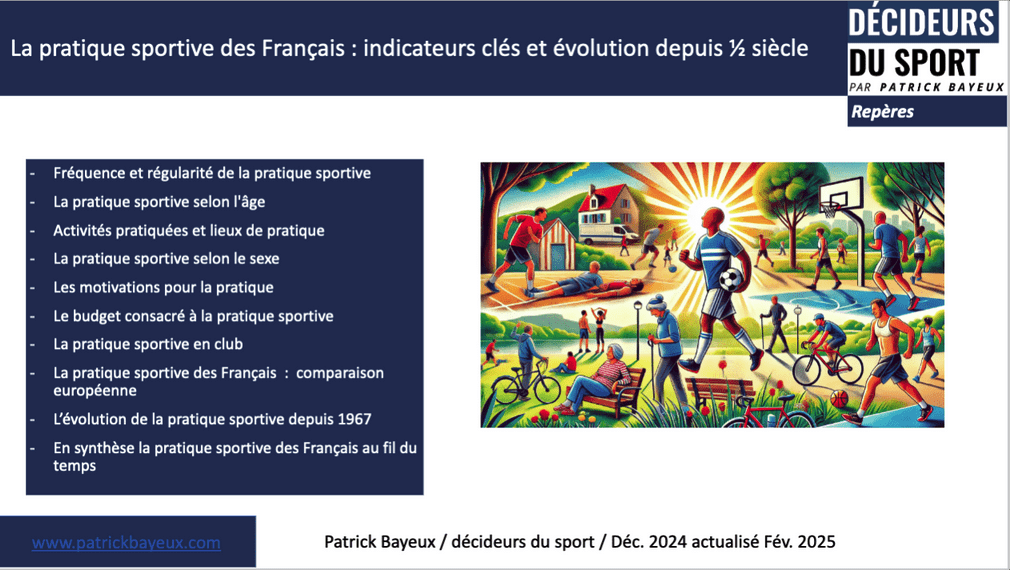 La pratique sportive des Français : indicateurs clés et évolution depuis ½ siècle

DÉCIDEURS DU SPORT
PAR PATRICK BAYEUX
Repères

- Fréquence et régularité de la pratique sportive
- La pratique sportive selon l'âge
- Activités pratiquées et lieux de pratique
- La pratique sportive selon le sexe
- Les motivations pour la pratique
- Le budget consacré à la pratique sportive
- La pratique sportive en club
- La pratique sportive des Français : comparaison européenne
- L'évolution de la pratique sportive depuis 1967
- En synthèse la pratique sportive des Français au fil du temps

www.patrickbayeux.com

Patrick Bayeux / décideurs du sport / Déc. 2024 actualisé Fév. 2025